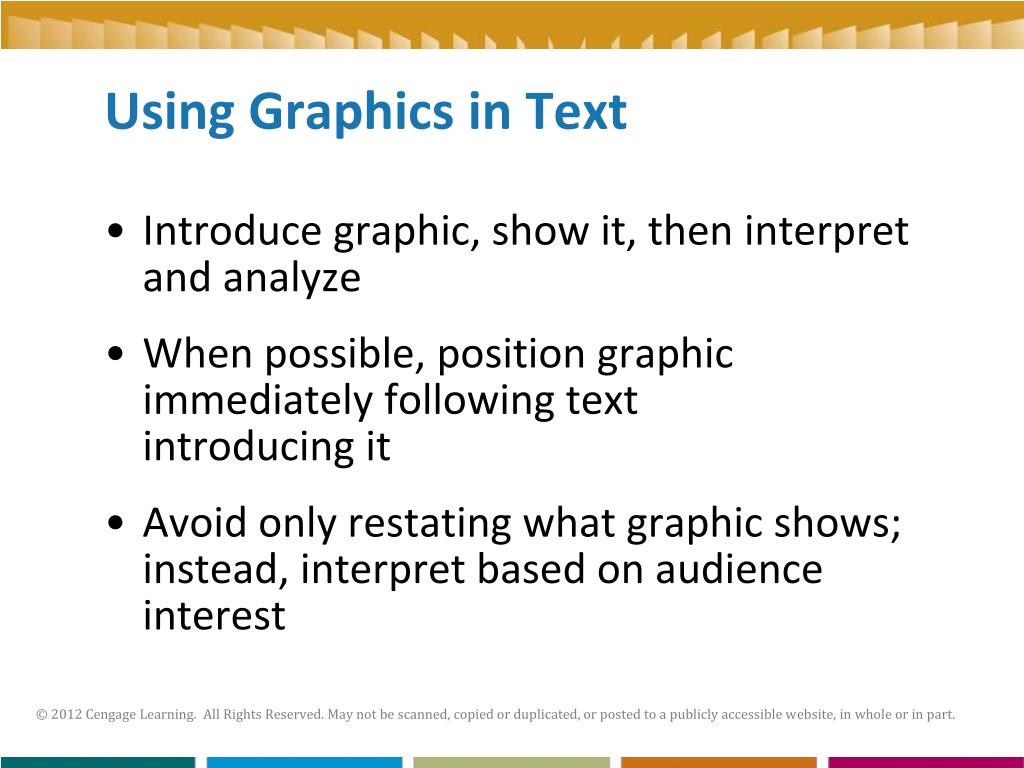 Using Graphics in Text

• Introduce graphic, show it, then interpret and analyze

• When possible, position graphic immediately following text introducing it

• Avoid only restating what graphic shows; instead, interpret based on audience interest

© 2012 Cengage Learning. All Rights Reserved. May not be scanned, copied or duplicated, or posted to a publicly accessible website, in whole or in part.